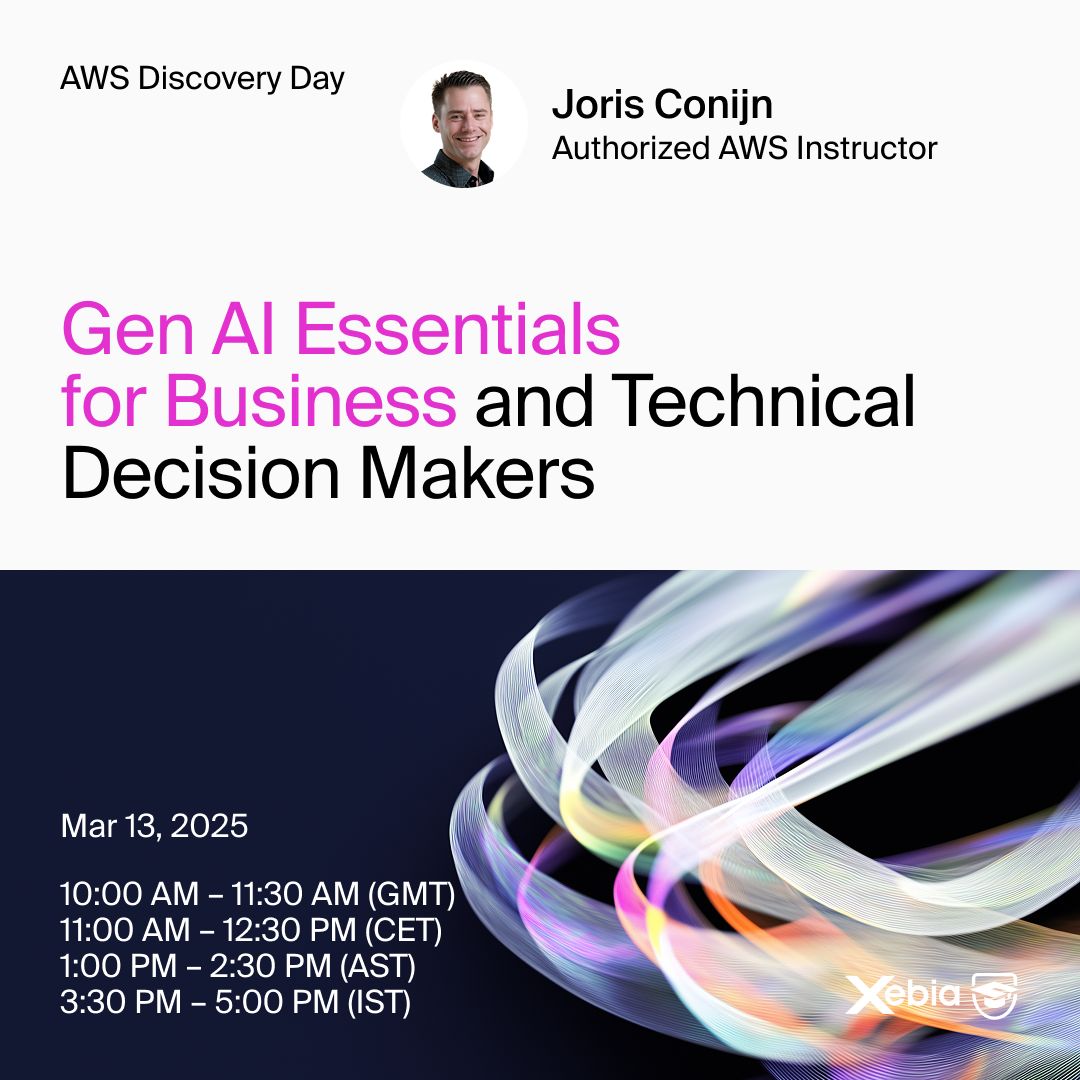 AWS Discovery Day

Joris Conijn
Authorized AWS Instructor

Gen AI Essentials for Business and Technical Decision Makers

Mar 13, 2025

10:00 AM – 11:30 AM (GMT)
11:00 AM – 12:30 PM (CET)
1:00 PM – 2:30 PM (AST)
3:30 PM – 5:00 PM (IST)

Xebia